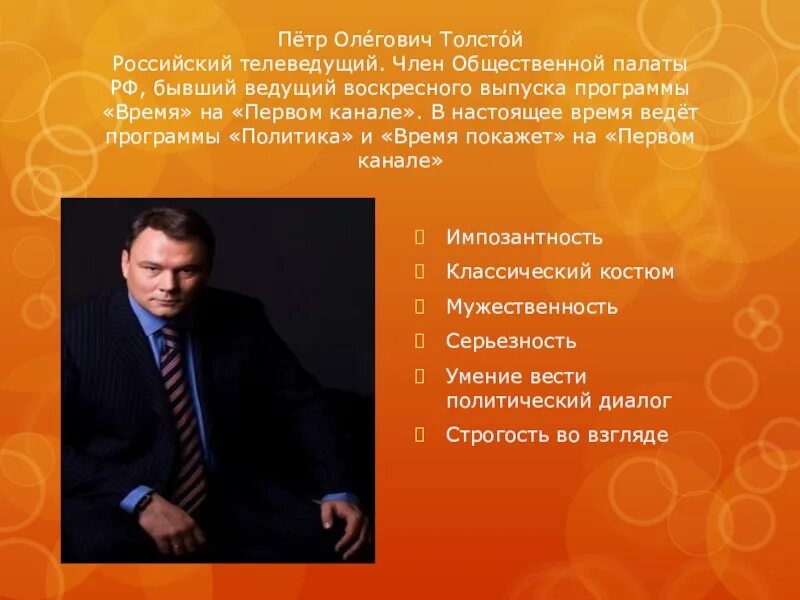 Пётр Оле́гович Толсто́й
Российский телеведущий. Член Общественной палаты РФ, бывший ведущий воскресного выпуска программы «Время» на «Первом канале». В настоящее время ведёт программы «Политика» и «Время покажет» на «Первом канале»

Импозантность
Классический костюм
Мужественность
Серьезность
Умение вести политический диалог
Строгость во взгляде